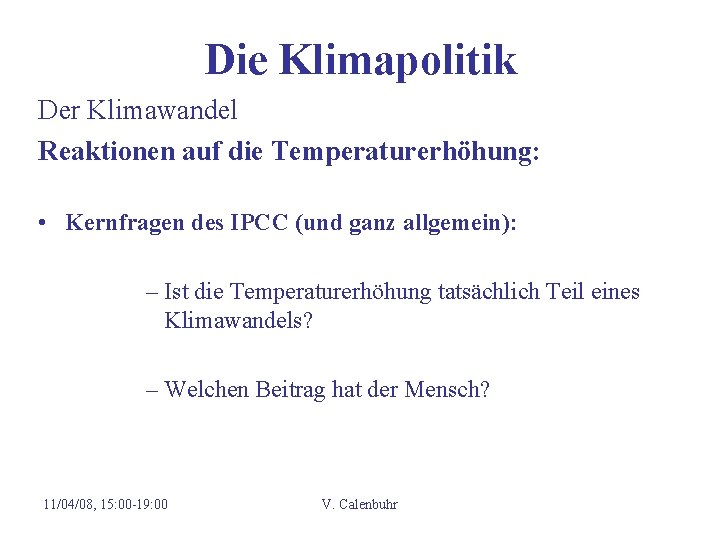 Die Klimapolitik

Der Klimawandel

Reaktionen auf die Temperaturerhöhung:

• Kernfragen des IPCC (und ganz allgemein):

– Ist die Temperaturerhöhung tatsächlich Teil eines Klimawandels?

– Welchen Beitrag hat der Mensch?

11/04/08, 15:00-19:00

V. Calenbuhr